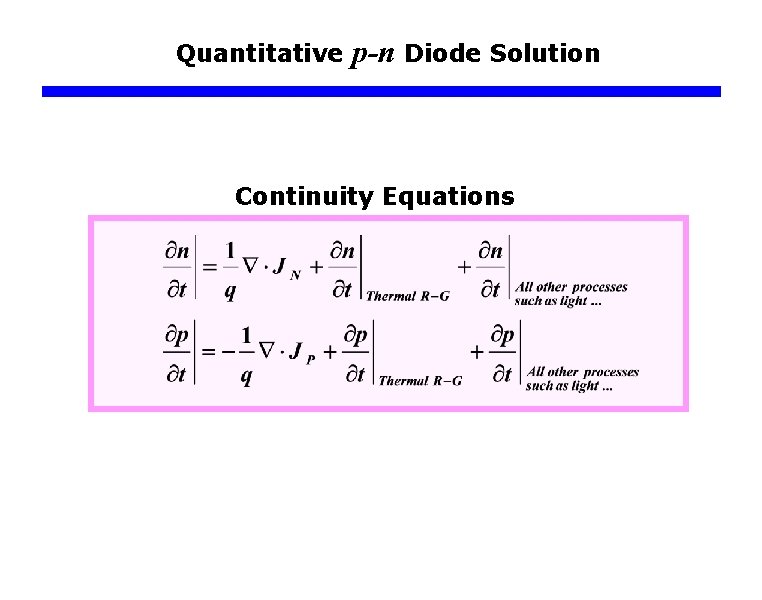 Quantitative $p$-$n$ Diode Solution

Continuity Equations

$\left.\frac{\partial n}{\partial t}\right| = \frac{1}{q}\nabla \cdot J_N + \left.\frac{\partial n}{\partial t}\right|_{Thermal\ R-G} + \left.\frac{\partial n}{\partial t}\right|_{\substack{All\ other\ processes \\ such\ as\ light\ ...}}$

$\left.\frac{\partial p}{\partial t}\right| = -\frac{1}{q}\nabla \cdot J_P + \left.\frac{\partial p}{\partial t}\right|_{Thermal\ R-G} + \left.\frac{\partial p}{\partial t}\right|_{\substack{All\ other\ processes \\ such\ as\ light\ ...}}$